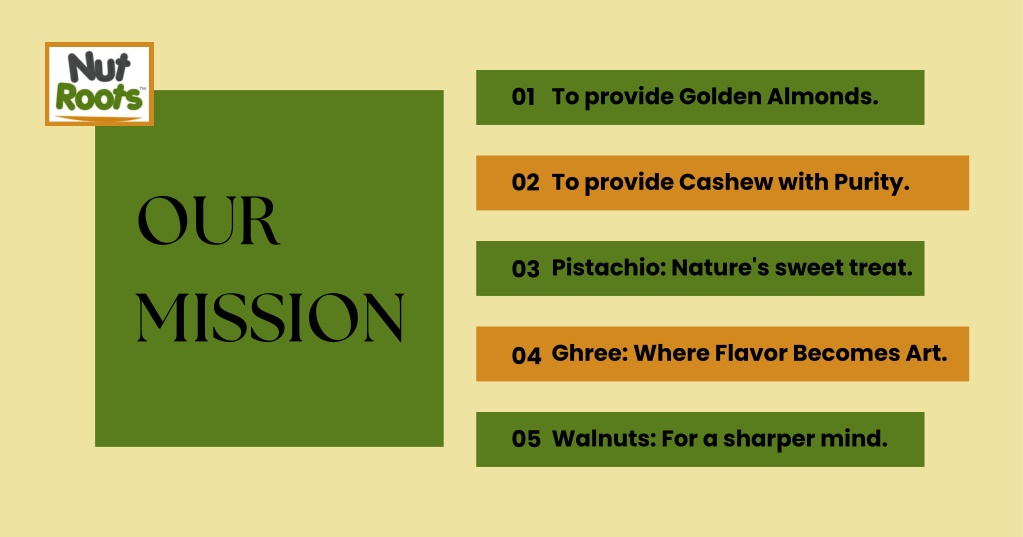 Nut Roots™

OUR MISSION

01 To provide Golden Almonds.

02 To provide Cashew with Purity.

03 Pistachio: Nature's sweet treat.

04 Ghree: Where Flavor Becomes Art.

05 Walnuts: For a sharper mind.